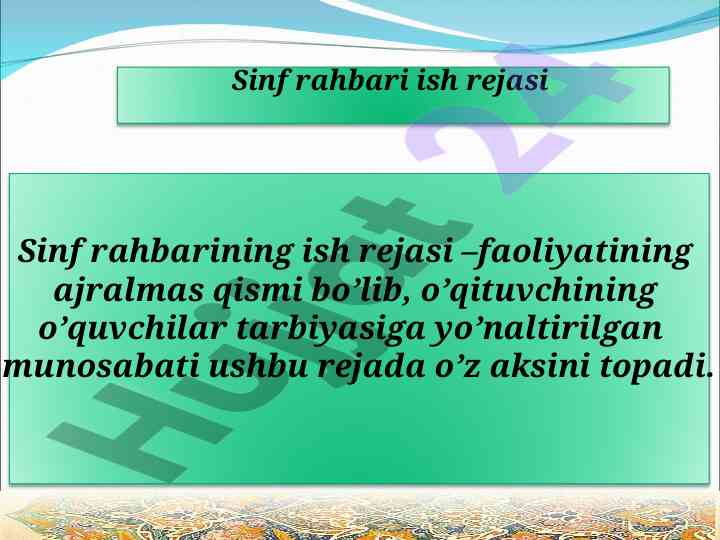 Sinf rahbari ish rejasi

Sinf rahbarining ish rejasi –faoliyatining ajralmas qismi bo’lib, o’qituvchining o’quvchilar tarbiyasiga yo’naltirilgan munosabati ushbu rejada o’z aksini topadi.

Hujjat 24